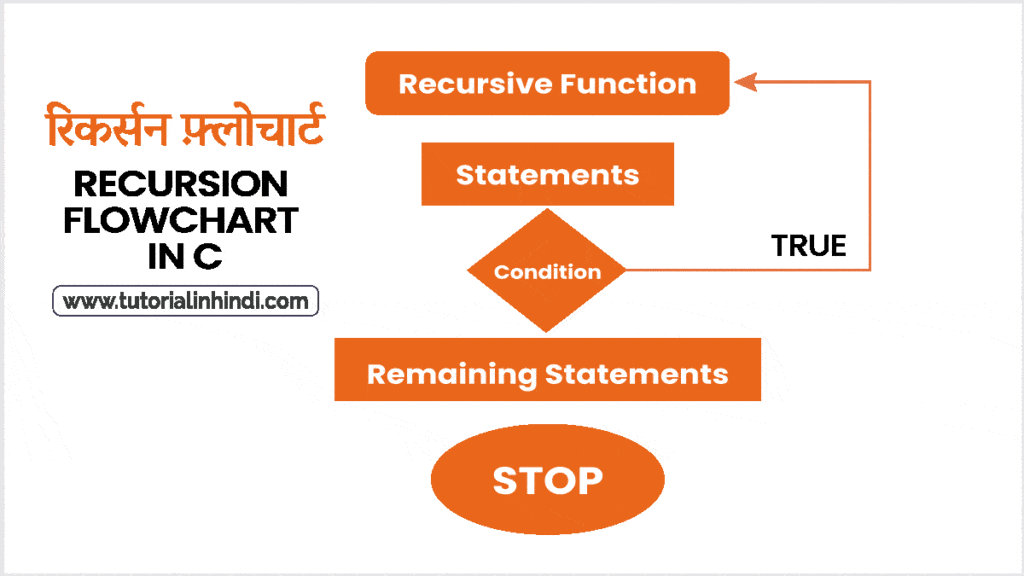 रिकर्सन फ़्लोचार्ट

RECURSION FLOWCHART IN C

www.tutorialinhindi.com

Recursive Function

Statements

Condition

TRUE

Remaining Statements

STOP